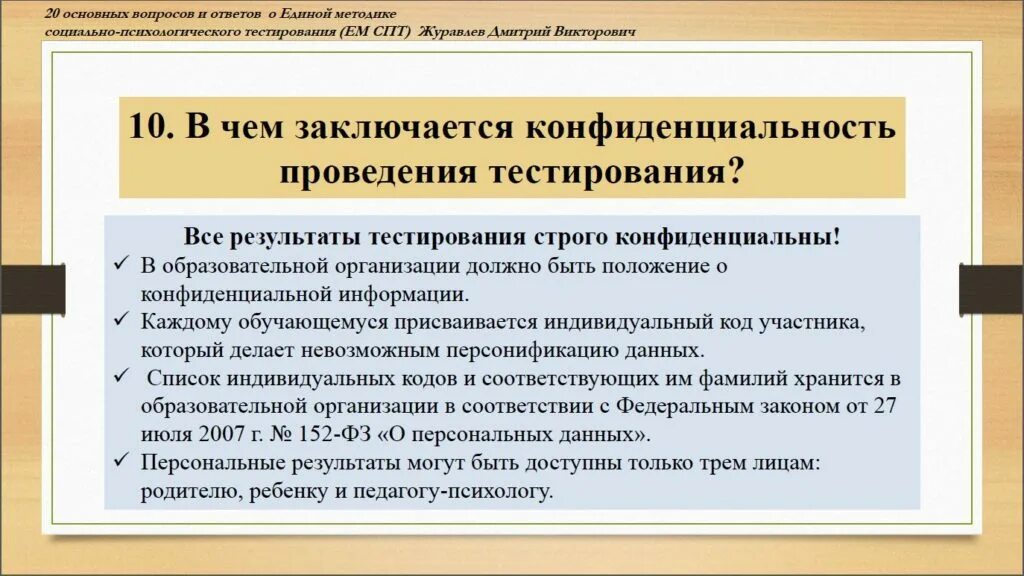 20 основных вопросов и ответов о Единой методике социально-психологического тестирования (ЕМ СПТ) Журавлев Дмитрий Викторович

10. В чем заключается конфиденциальность проведения тестирования?

Все результаты тестирования строго конфиденциальны!

✓ В образовательной организации должно быть положение о конфиденциальной информации.

✓ Каждому обучающемуся присваивается индивидуальный код участника, который делает невозможным персонификацию данных.

✓ Список индивидуальных кодов и соответствующих им фамилий хранится в образовательной организации в соответствии с Федеральным законом от 27 июля 2007 г. № 152-ФЗ «О персональных данных».

✓ Персональные результаты могут быть доступны только трем лицам: родителю, ребенку и педагогу-психологу.